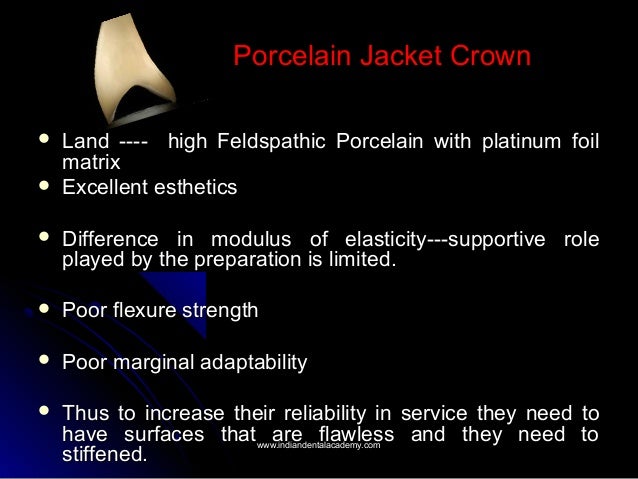 Porcelain Jacket Crown

- Land ---- high Feldspathic Porcelain with platinum foil matrix
- Excellent esthetics

- Difference in modulus of elasticity---supportive role played by the preparation is limited.

- Poor flexure strength

- Poor marginal adaptability

- Thus to increase their reliability in service they need to have surfaces that are flawless and they need to stiffened.

www.indiandentalacademy.com